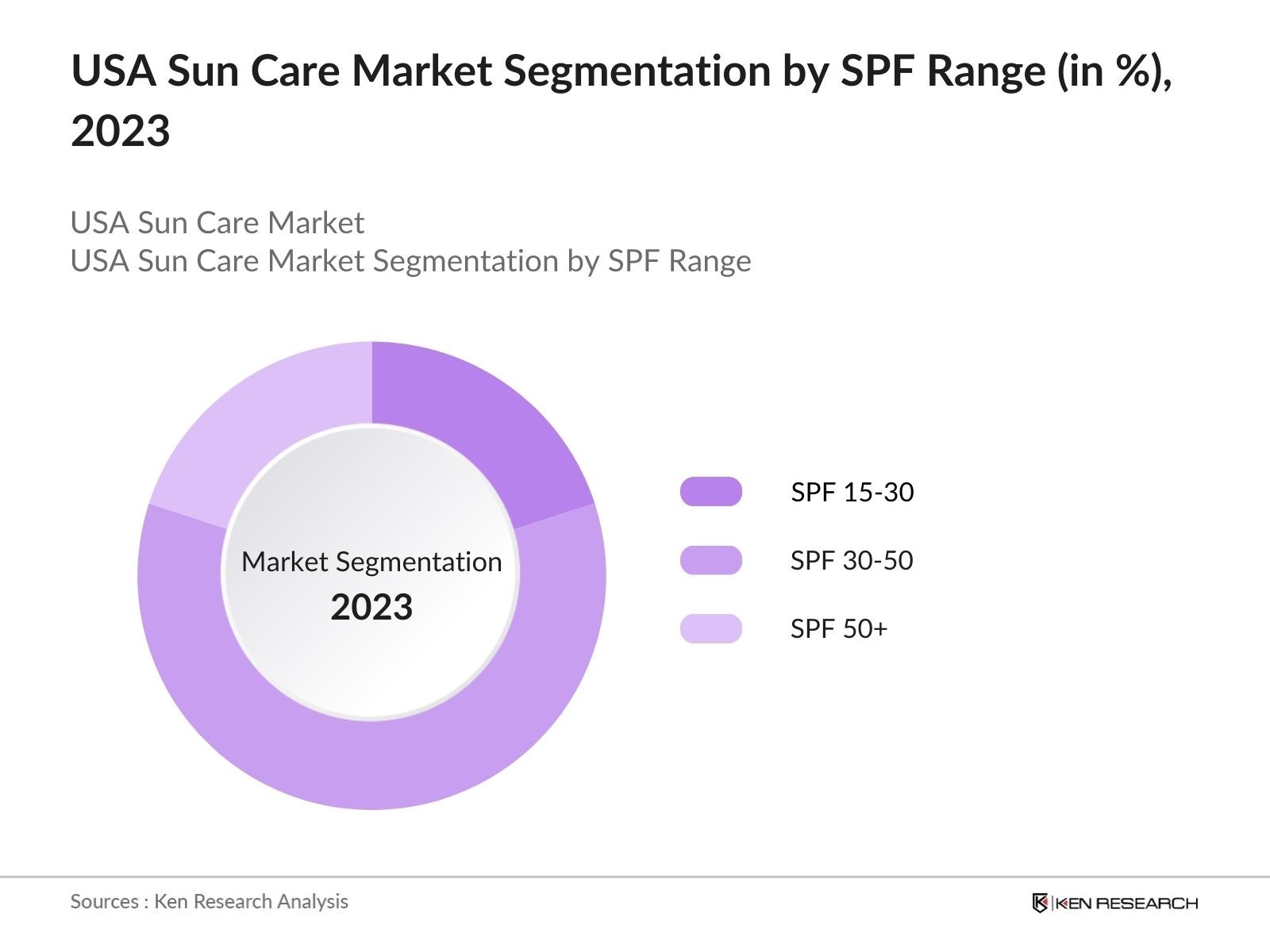 USA Sun Care Market Segmentation by SPF Range (in %), 2023

USA Sun Care Market
USA Sun Care Market Segmentation by SPF Range

Market Segmentation
2023

SPF 15-30
SPF 30-50
SPF 50+

Sources : Ken Research Analysis

KEN RESEARCH